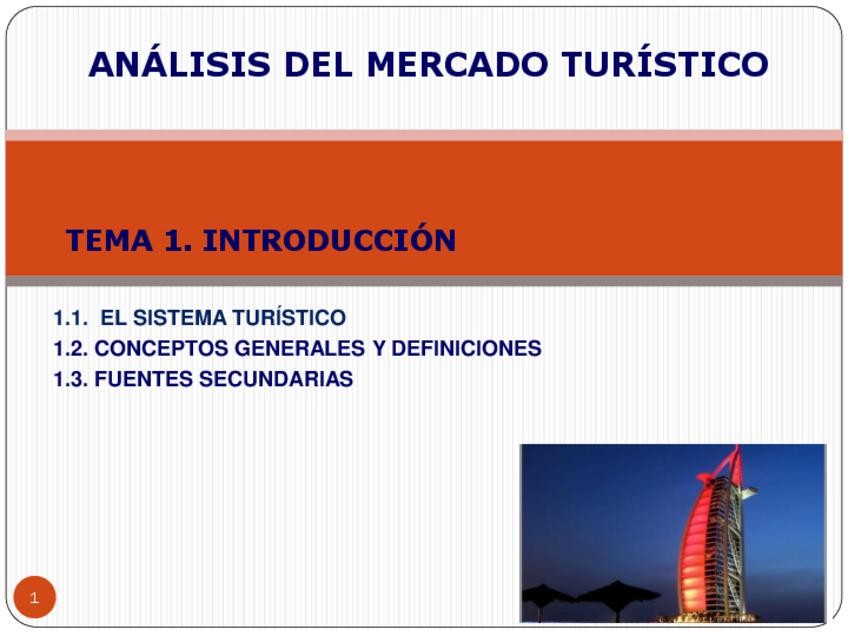 ANÁLISIS DEL MERCADO TURÍSTICO

TEMA 1. INTRODUCCIÓN

1.1. EL SISTEMA TURÍSTICO
1.2. CONCEPTOS GENERALES Y DEFINICIONES
1.3. FUENTES SECUNDARIAS

1